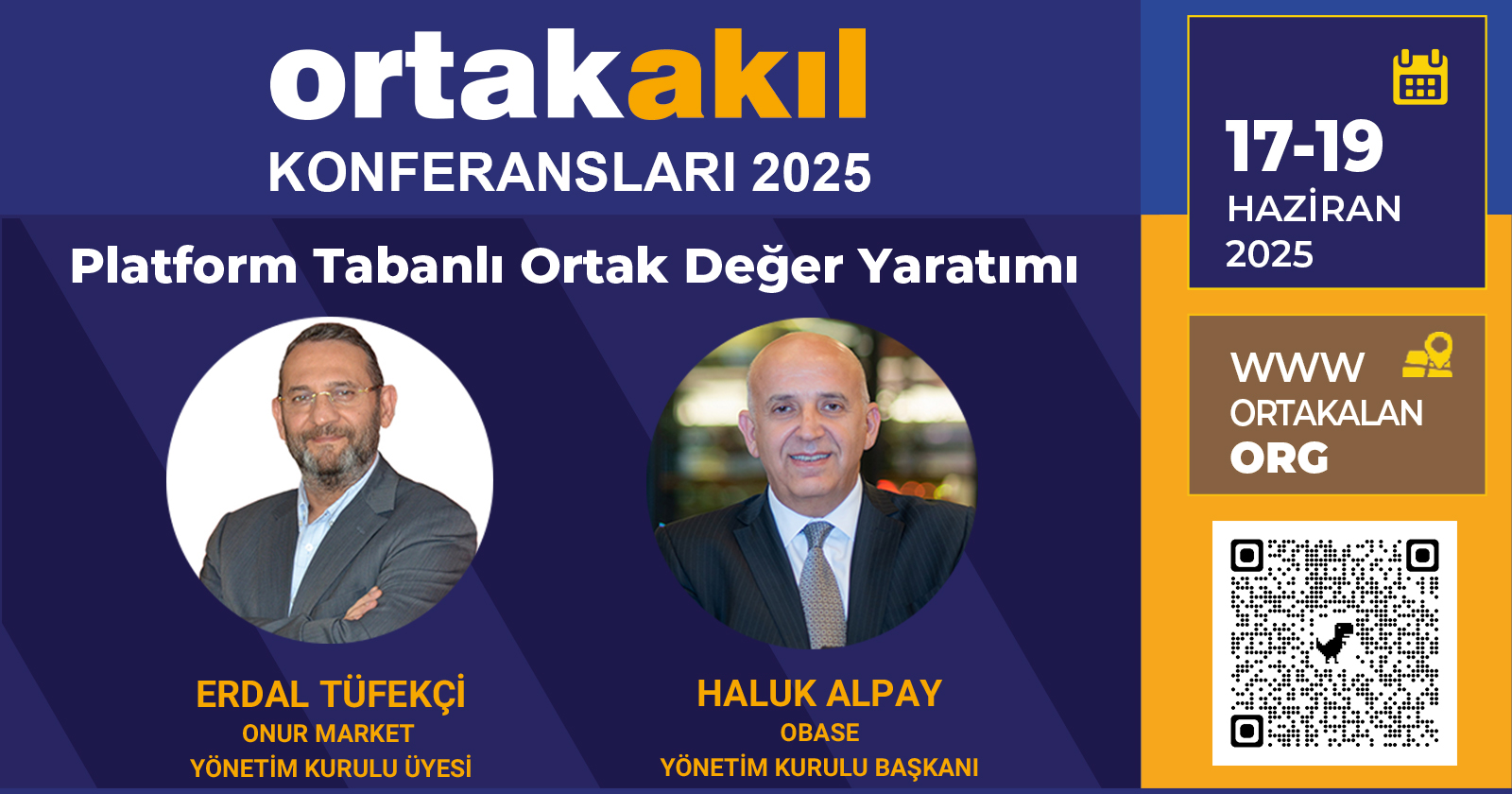 ortakakıl
KONFERANSLARI 2025

Platform Tabanlı Ortak Değer Yaratımı

ERDAL TÜFEKÇİ
ONUR MARKET
YÖNETİM KURULU ÜYESİ

HALUK ALPAY
OBASE
YÖNETİM KURULU BAŞKANI

17-19
HAZİRAN
2025

WWW
ORTAKALAN
ORG